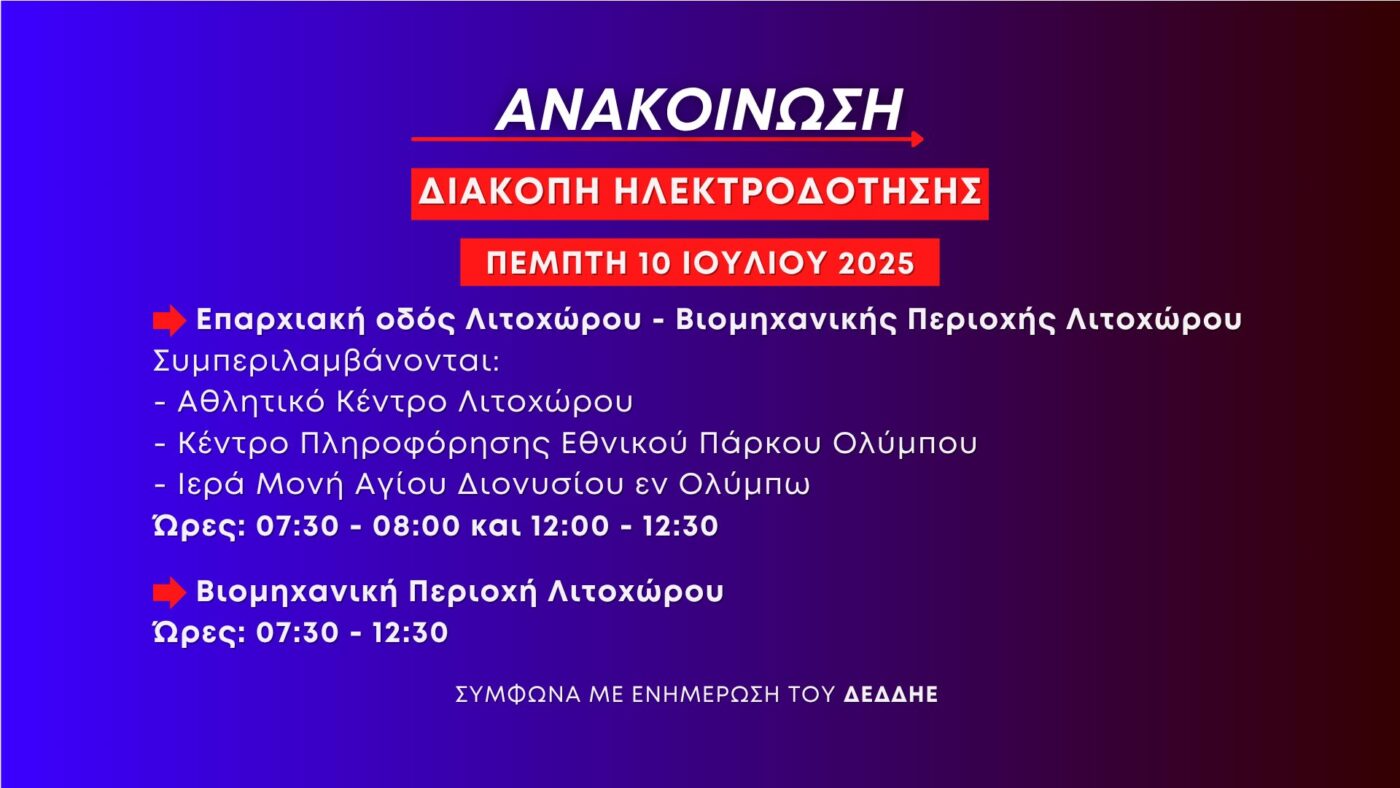 ΑΝΑΚΟΙΝΩΣΗ

ΔΙΑΚΟΠΗ ΗΛΕΚΤΡΟΔΟΤΗΣΗΣ

ΠΕΜΠΤΗ 10 ΙΟΥΛΙΟΥ 2025

Επαρχιακή οδός Λιτοχώρου - Βιομηχανικής Περιοχής Λιτοχώρου
Συμπεριλαμβάνονται:
- Αθλητικό Κέντρο Λιτοχώρου
- Κέντρο Πληροφόρησης Εθνικού Πάρκου Ολύμπου
- Ιερά Μονή Αγίου Διονυσίου εν Ολύμπω
Ώρες: 07:30 - 08:00 και 12:00 - 12:30

Βιομηχανική Περιοχή Λιτοχώρου
Ώρες: 07:30 - 12:30

ΣΥΜΦΩΝΑ ΜΕ ΕΝΗΜΕΡΩΣΗ ΤΟΥ ΔΕΔΔΗΕ